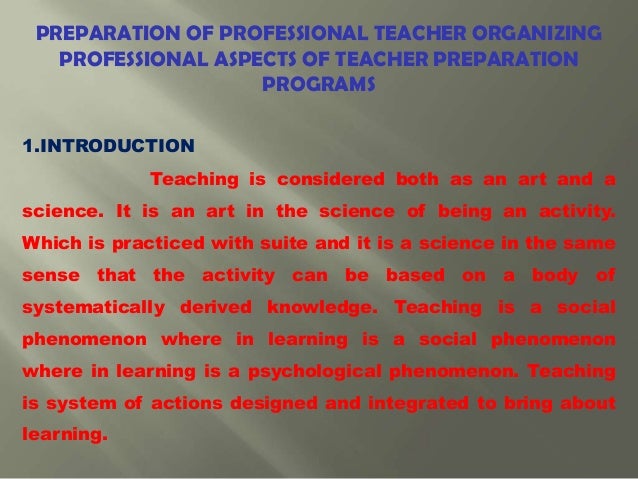 PREPARATION OF PROFESSIONAL TEACHER ORGANIZING PROFESSIONAL ASPECTS OF TEACHER PREPARATION PROGRAMS

1.INTRODUCTION

Teaching is considered both as an art and a science. It is an art in the science of being an activity. Which is practiced with suite and it is a science in the same sense that the activity can be based on a body of systematically derived knowledge. Teaching is a social phenomenon where in learning is a social phenomenon where in learning is a psychological phenomenon. Teaching is system of actions designed and integrated to bring about learning.